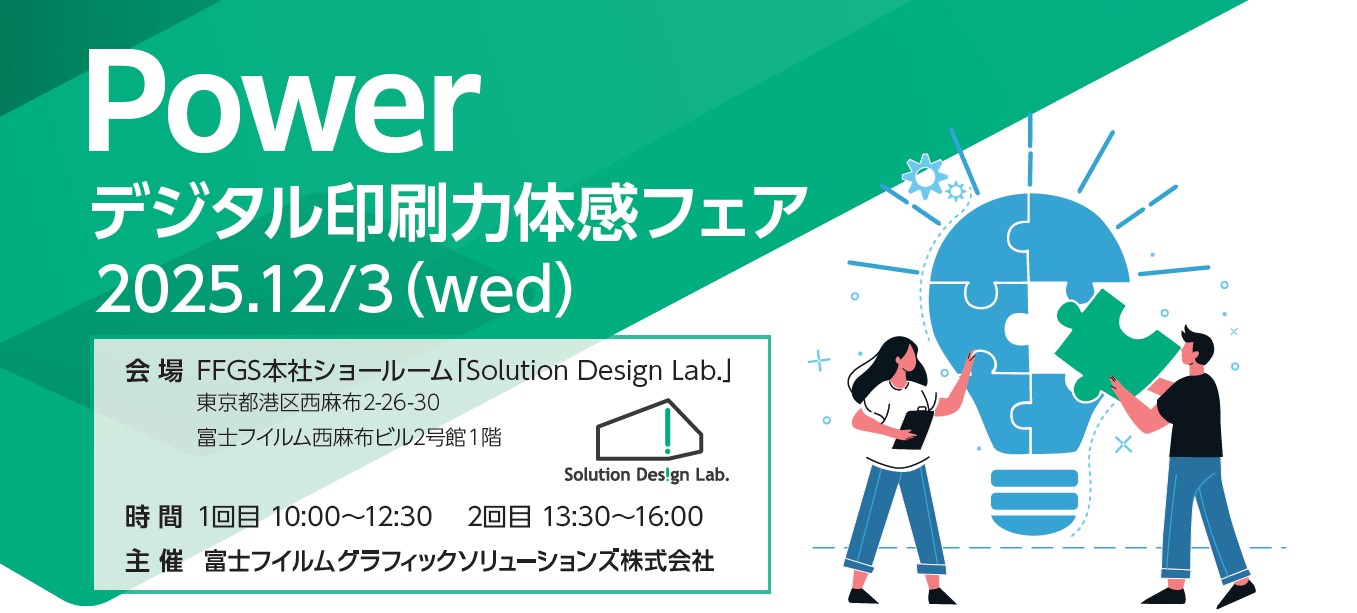 Power
デジタル印刷力体感フェア
2025.12/3（wed）

会 場 FFGS本社ショールーム「Solution Design Lab.」
東京都港区西麻布2-26-30
富士フイルム西麻布ビル2号館1階

Solution Des!gn Lab.

時 間 1回目 10:00～12:30 2回目 13:30～16:00
主 催 富士フイルムグラフィックソリューションズ株式会社